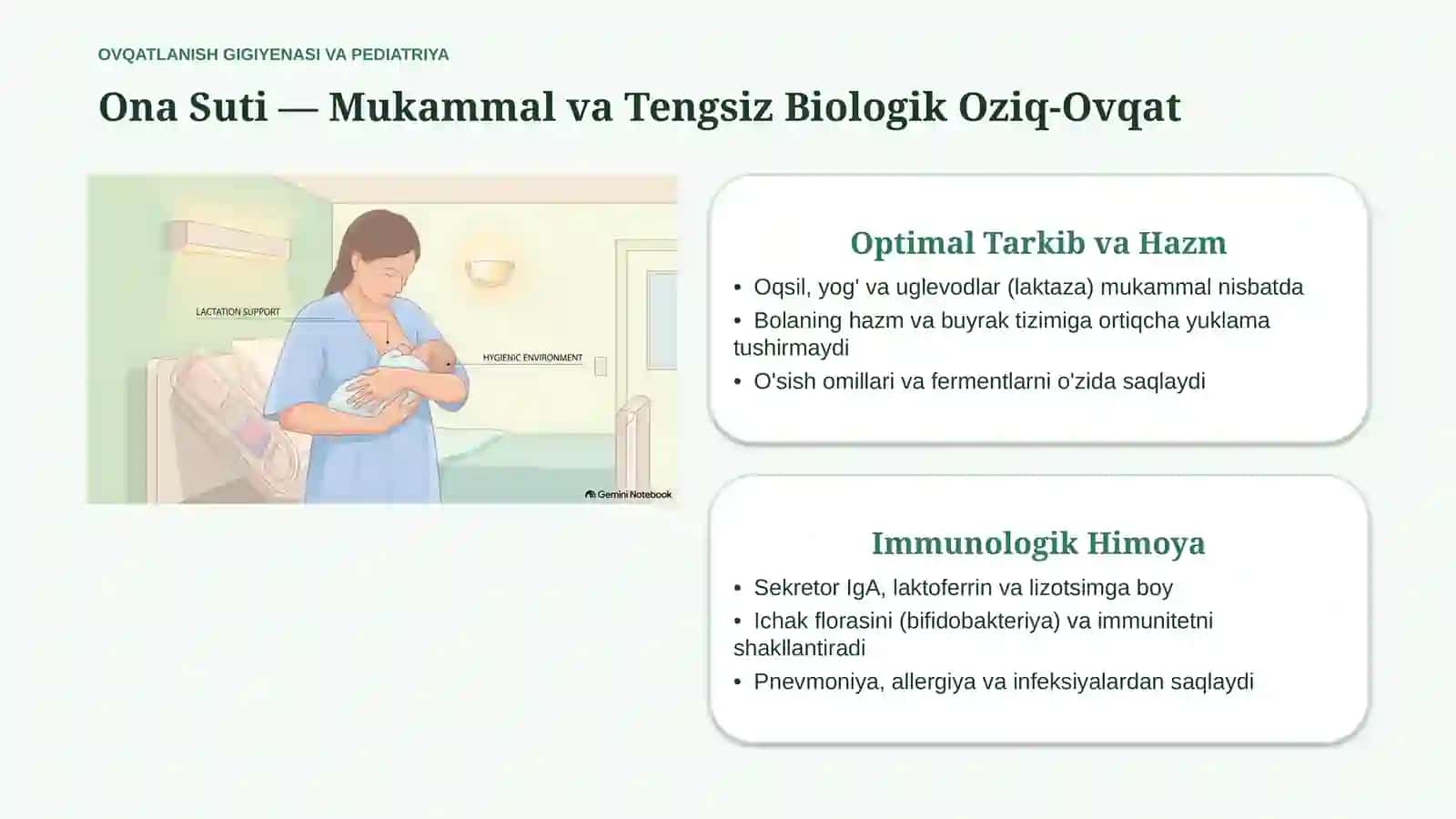 OVQATLANISH GIGIYENASI VA PEDIATRIYA

Ona Suti — Mukammal va Tengsiz Biologik Oziq-Ovqat

LACTATION SUPPORT

HYGIENIC ENVIRONMENT

Gemini Notebook

Optimal Tarkib va Hazm

• Oqsil, yog' va uglevodlar (laktaza) mukammal nisbatda
• Bolaning hazm va buyrak tizimiga ortiqcha yuklama tushirmaydi
• O'sish omillari va fermentlarni o'zida saqlaydi

Immunologik Himoya

• Sekretor IgA, laktoferrin va lizotsimga boy
• Ichak florasini (bifidobakteriya) va immunitetni shakllantiradi
• Pnevmoniya, allergiya va infeksiyalardan saqlaydi